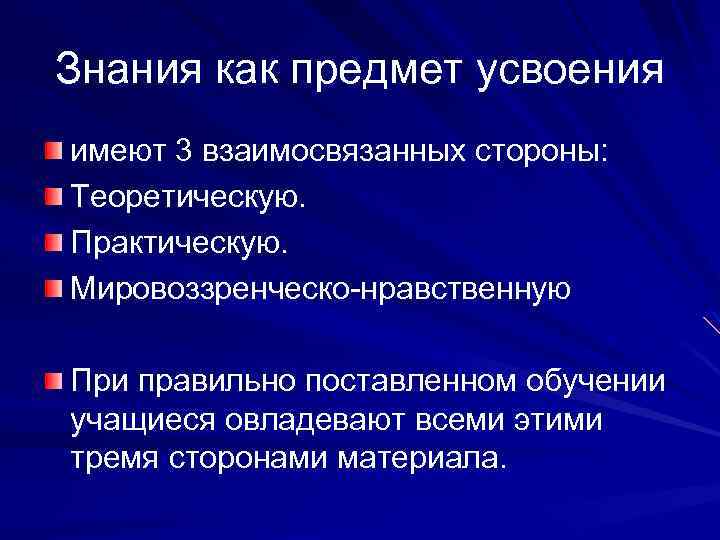 Знания как предмет усвоения

имеют 3 взаимосвязанных стороны:

Теоретическую.

Практическую.

Мировоззренческо-нравственную

При правильно поставленном обучении учащиеся овладевают всеми этими тремя сторонами материала.